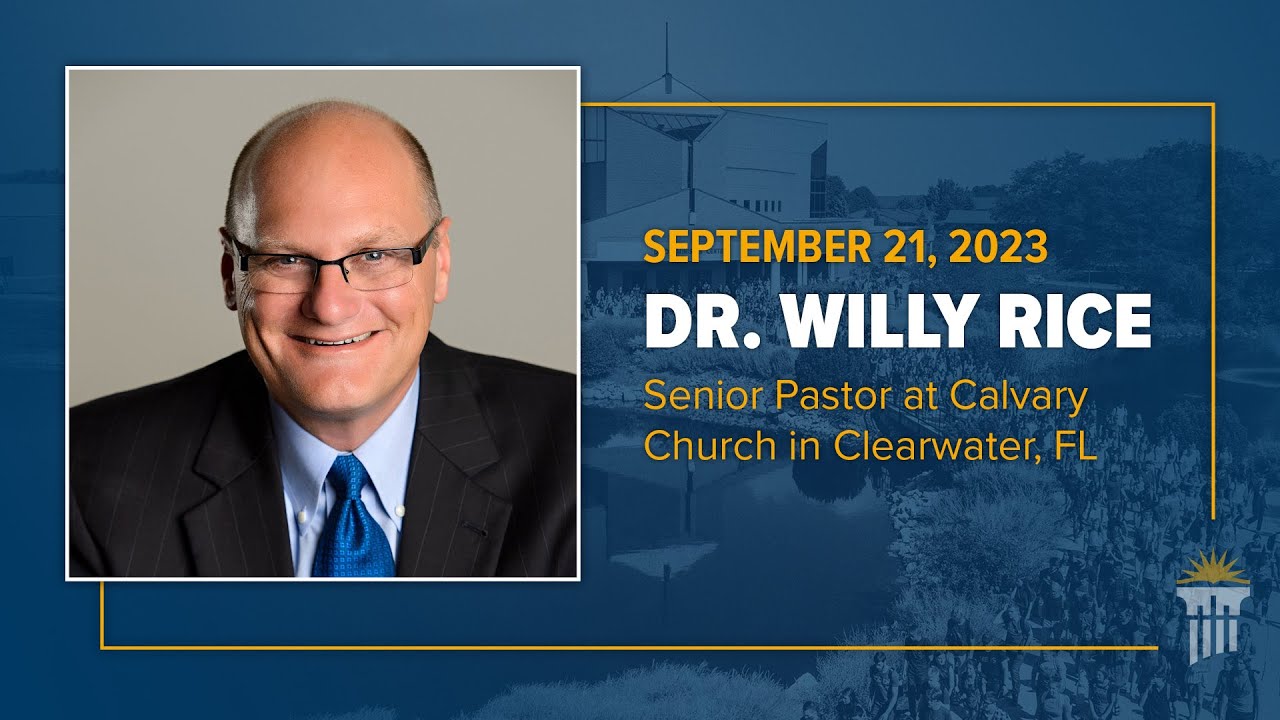 SEPTEMBER 21, 2023

DR. WILLY RICE

Senior Pastor at Calvary Church in Clearwater, FL